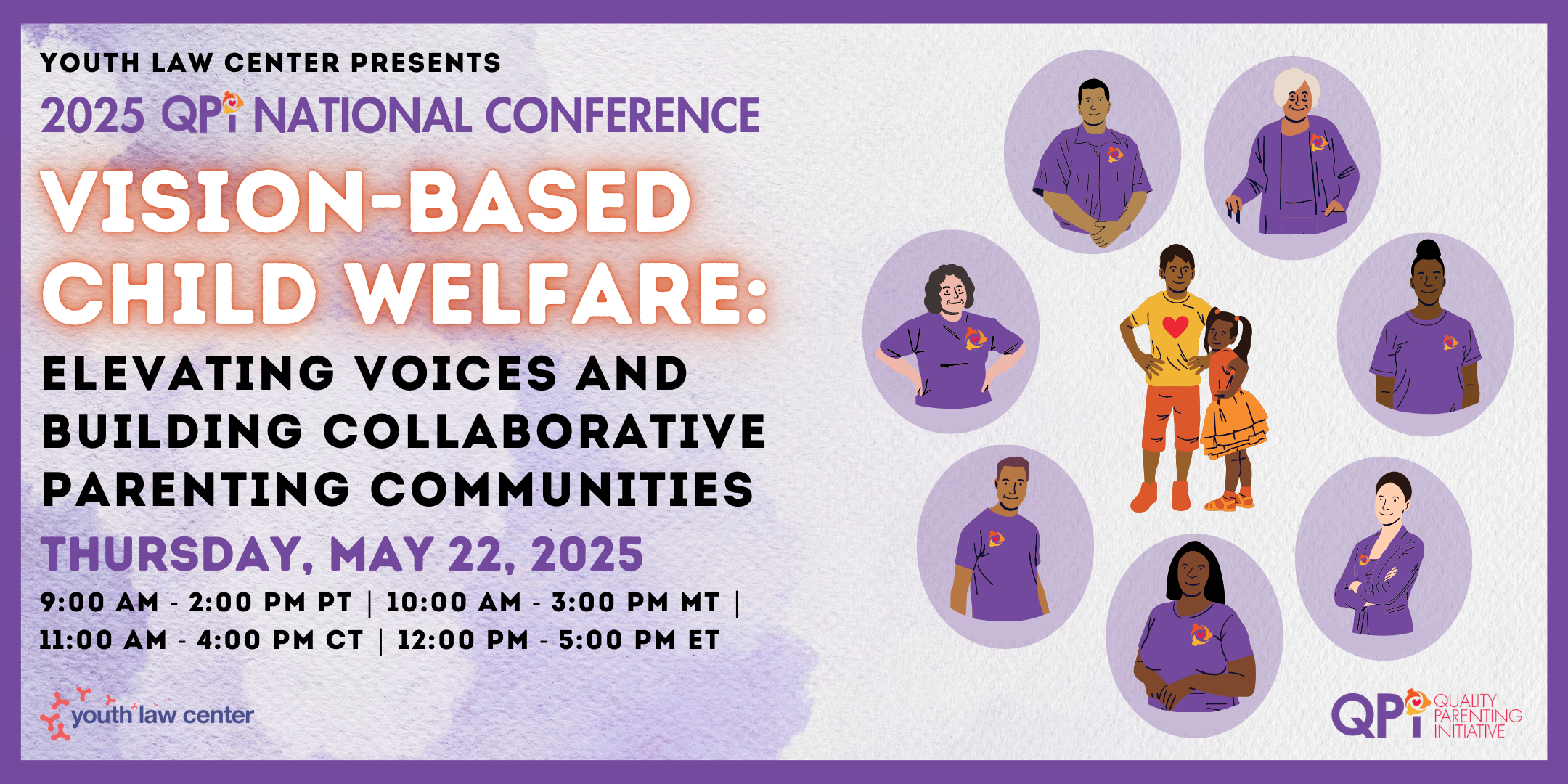 YOUTH LAW CENTER PRESENTS

2025 QPI NATIONAL CONFERENCE

VISION-BASED CHILD WELFARE:

ELEVATING VOICES AND BUILDING COLLABORATIVE PARENTING COMMUNITIES

THURSDAY, MAY 22, 2025

9:00 AM - 2:00 PM PT | 10:00 AM - 3:00 PM MT | 11:00 AM - 4:00 PM CT | 12:00 PM - 5:00 PM ET

youth law center

QPI QUALITY PARENTING INITIATIVE